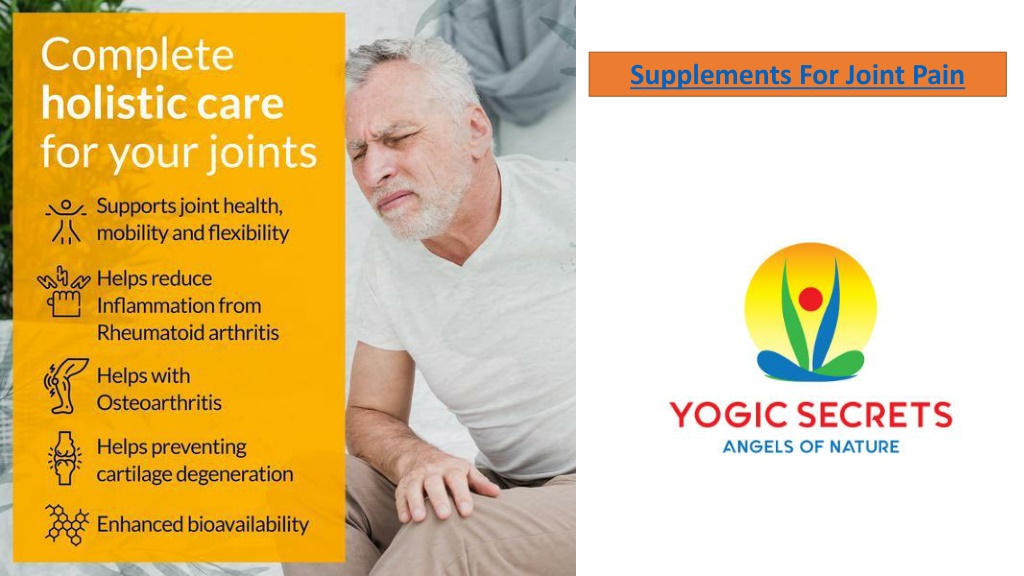 Complete holistic care for your joints

Supports joint health, mobility and flexibility

Helps reduce Inflammation from Rheumatoid arthritis

Helps with Osteoarthritis

Helps preventing cartilage degeneration

Enhanced bioavailability

Supplements For Joint Pain

YOGIC SECRETS
ANGELS OF NATURE